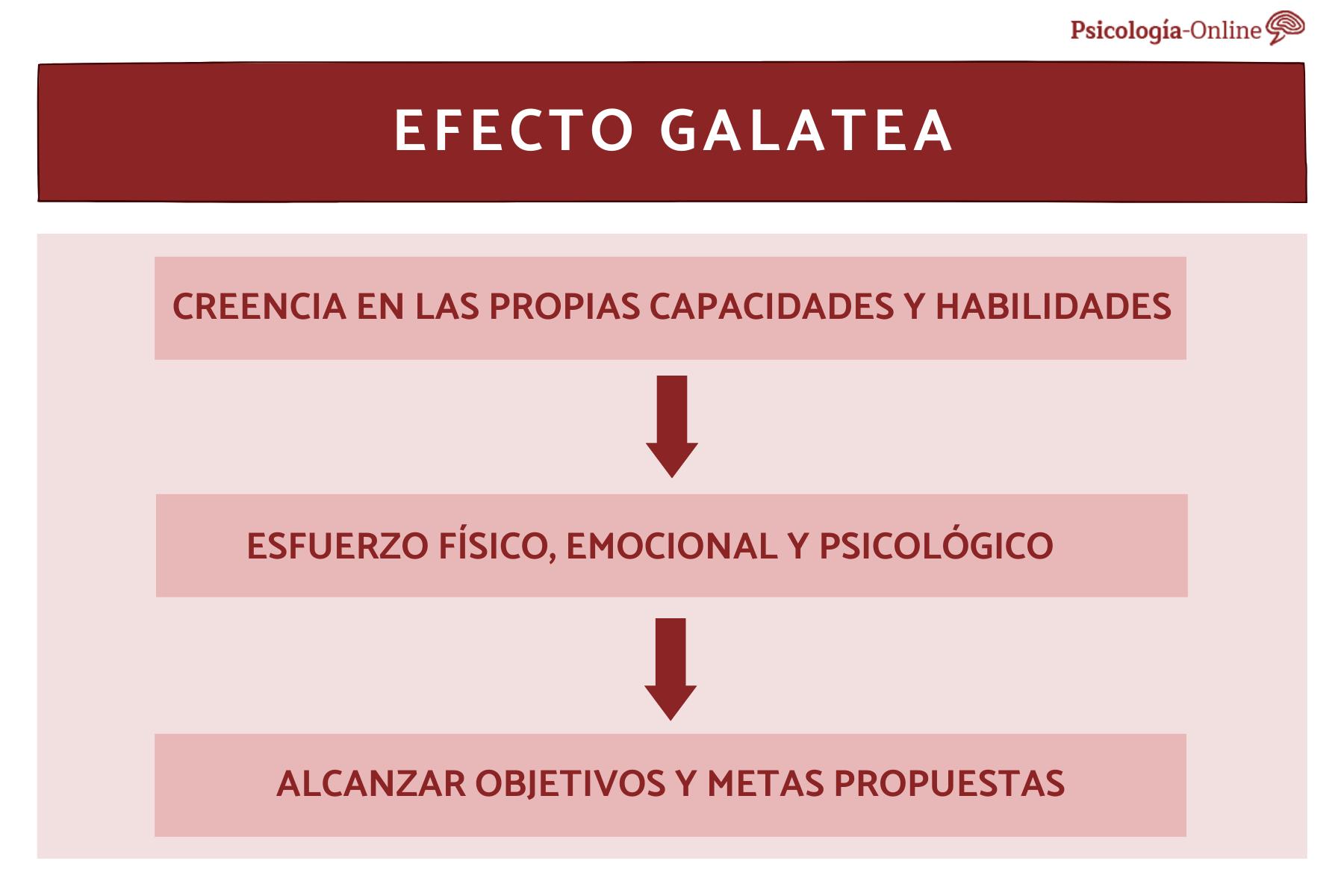 Psicología-Online

EFECTO GALATEA

CREENCIA EN LAS PROPIAS CAPACIDADES Y HABILIDADES

ESFUERZO FÍSICO, EMOCIONAL Y PSICOLÓGICO

ALCANZAR OBJETIVOS Y METAS PROPUESTAS